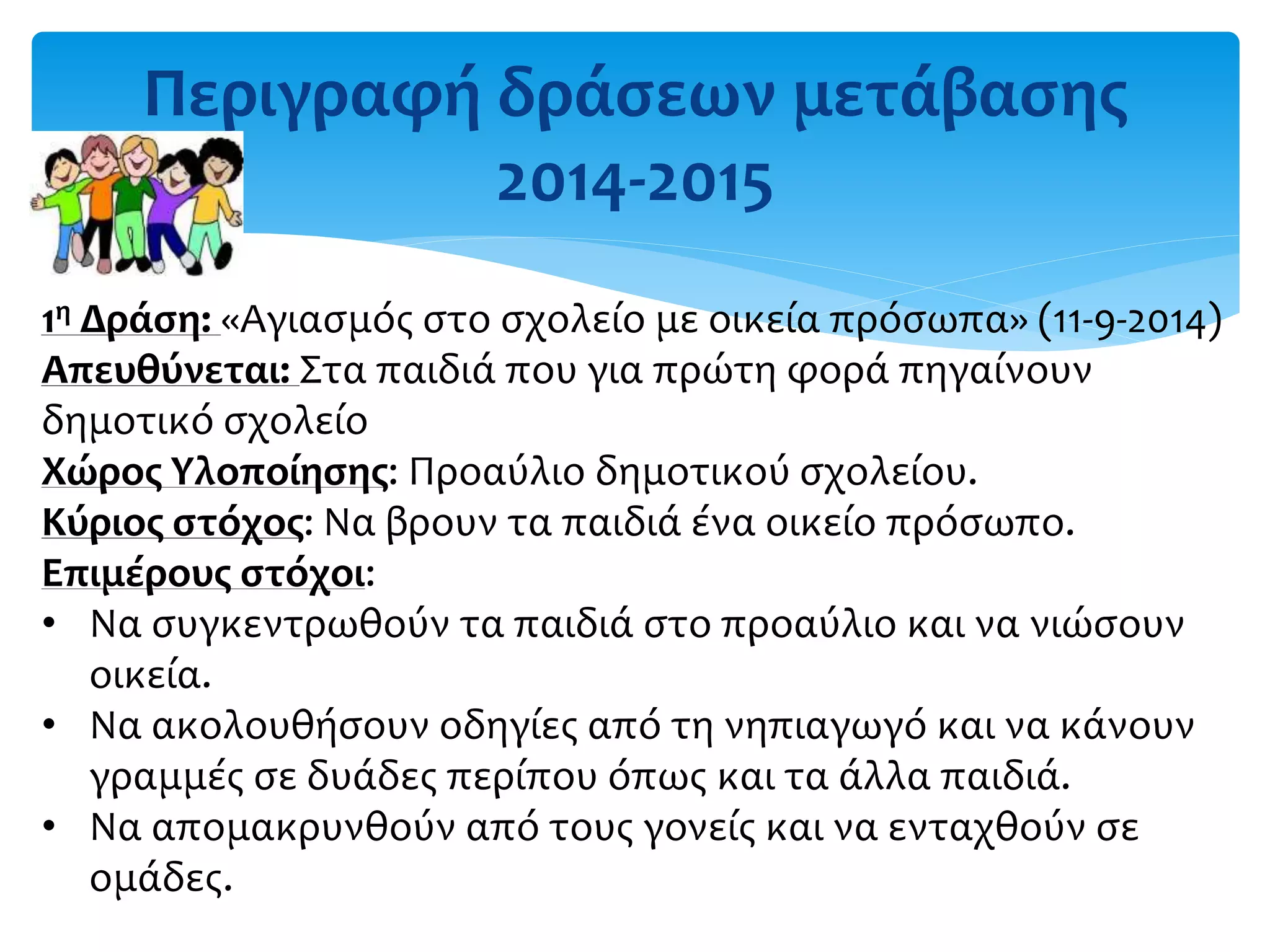 Περιγραφή δράσεων μετάβασης 2014-2015

1η Δράση: «Αγιασμός στο σχολείο με οικεία πρόσωπα» (11-9-2014)
Απευθύνεται: Στα παιδιά που για πρώτη φορά πηγαίνουν δημοτικό σχολείο
Χώρος Υλοποίησης: Προαύλιο δημοτικού σχολείου.
Κύριος στόχος: Να βρουν τα παιδιά ένα οικείο πρόσωπο.
Επιμέρους στόχοι:
• Να συγκεντρωθούν τα παιδιά στο προαύλιο και να νιώσουν οικεία.
• Να ακολουθήσουν οδηγίες από τη νηπιαγωγό και να κάνουν γραμμές σε δυάδες περίπου όπως και τα άλλα παιδιά.
• Να απομακρυνθούν από τους γονείς και να ενταχθούν σε ομάδες.